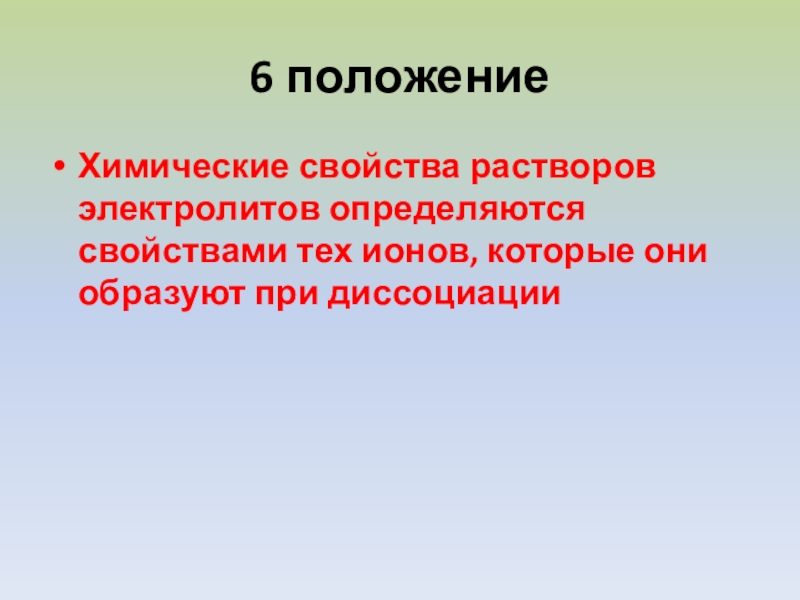 6 положение

• Химические свойства растворов электролитов определяются свойствами тех ионов, которые они образуют при диссоциации